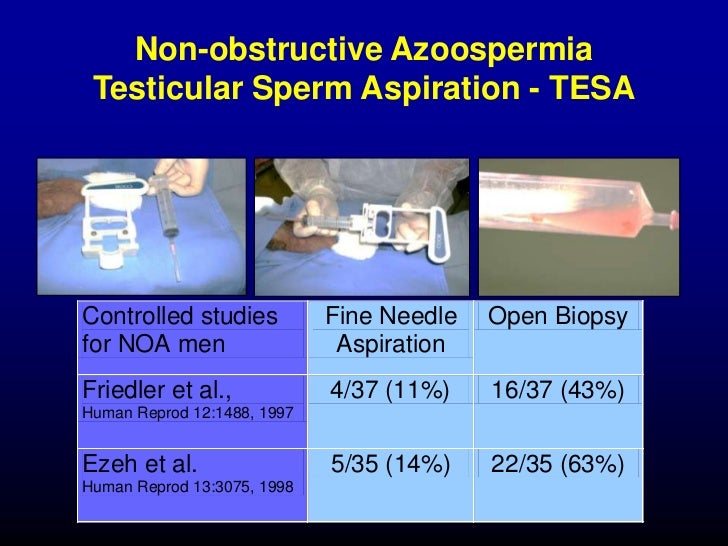 Non-obstructive Azoospermia
Testicular Sperm Aspiration - TESA

| Controlled studies for NOA men | Fine Needle Aspiration | Open Biopsy |
|---|---|---|
| Friedler et al., Human Reprod 12:1488, 1997 | 4/37 (11%) | 16/37 (43%) |
| Ezeh et al. Human Reprod 13:3075, 1998 | 5/35 (14%) | 22/35 (63%) |